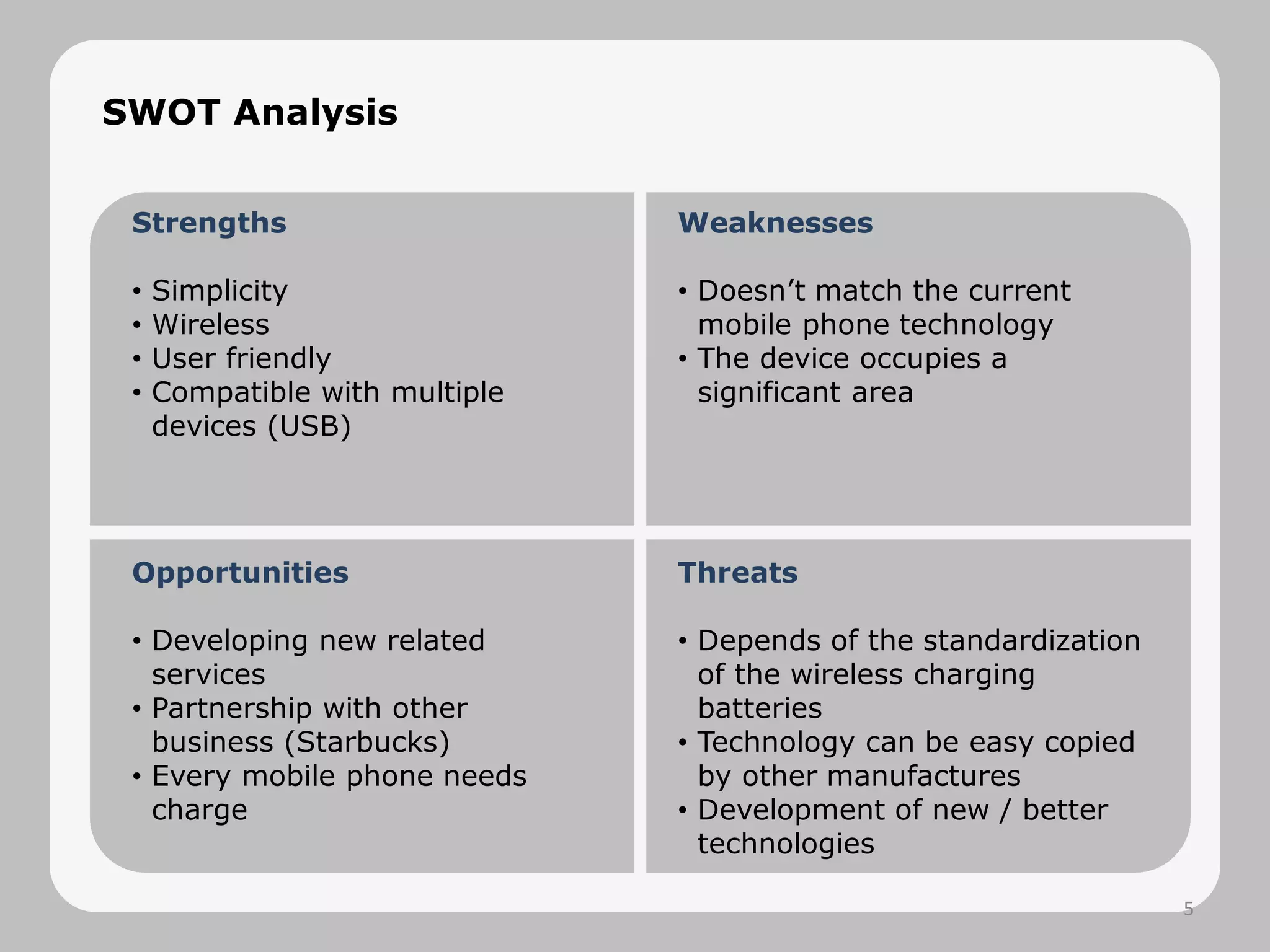 SWOT Analysis

Strengths

• Simplicity
• Wireless
• User friendly
• Compatible with multiple devices (USB)

Weaknesses

• Doesn’t match the current mobile phone technology
• The device occupies a significant area

Opportunities

• Developing new related services
• Partnership with other business (Starbucks)
• Every mobile phone needs charge

Threats

• Depends of the standardization of the wireless charging batteries
• Technology can be easy copied by other manufactures
• Development of new / better technologies

5